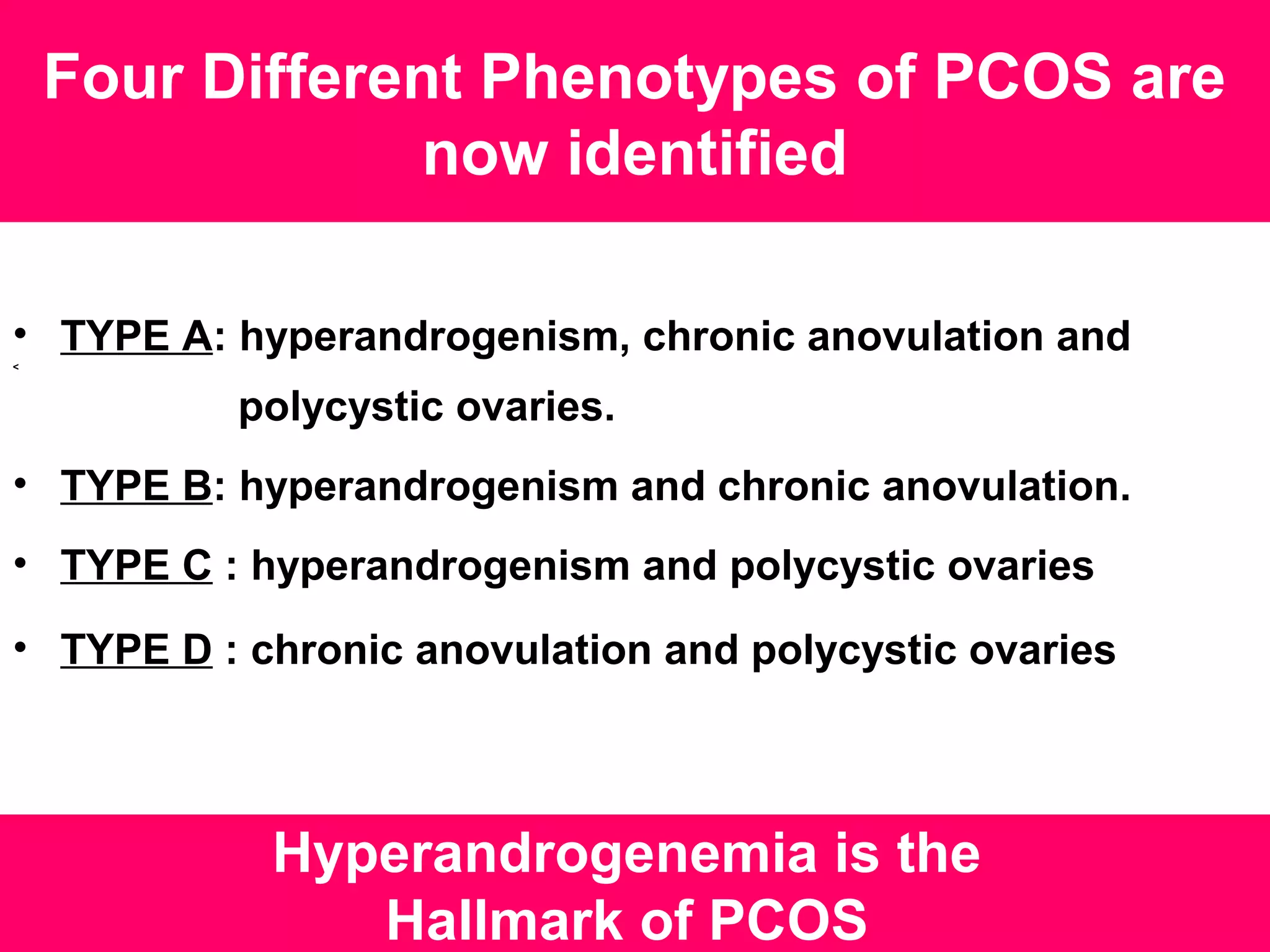 Four Different Phenotypes of PCOS are now identified

• TYPE A: hyperandrogenism, chronic anovulation and polycystic ovaries.

<

• TYPE B: hyperandrogenism and chronic anovulation.

• TYPE C : hyperandrogenism and polycystic ovaries

• TYPE D : chronic anovulation and polycystic ovaries

Hyperandrogenemia is the Hallmark of PCOS